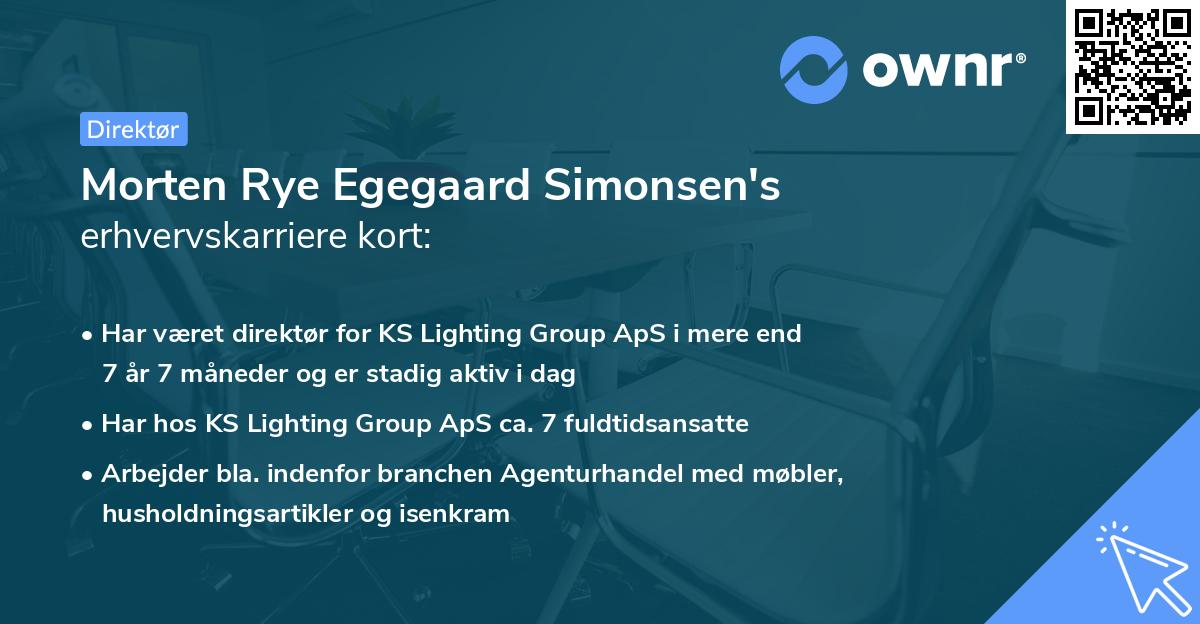 ownr®

Direktør

Morten Rye Egegaard Simonsen's erhvervskarriere kort:

• Har været direktør for KS Lighting Group ApS i mere end 7 år 7 måneder og er stadig aktiv i dag

• Har hos KS Lighting Group ApS ca. 7 fuldtidsansatte

• Arbejder bla. indenfor branchen Agenturhandel med møbler, husholdningsartikler og isenkram